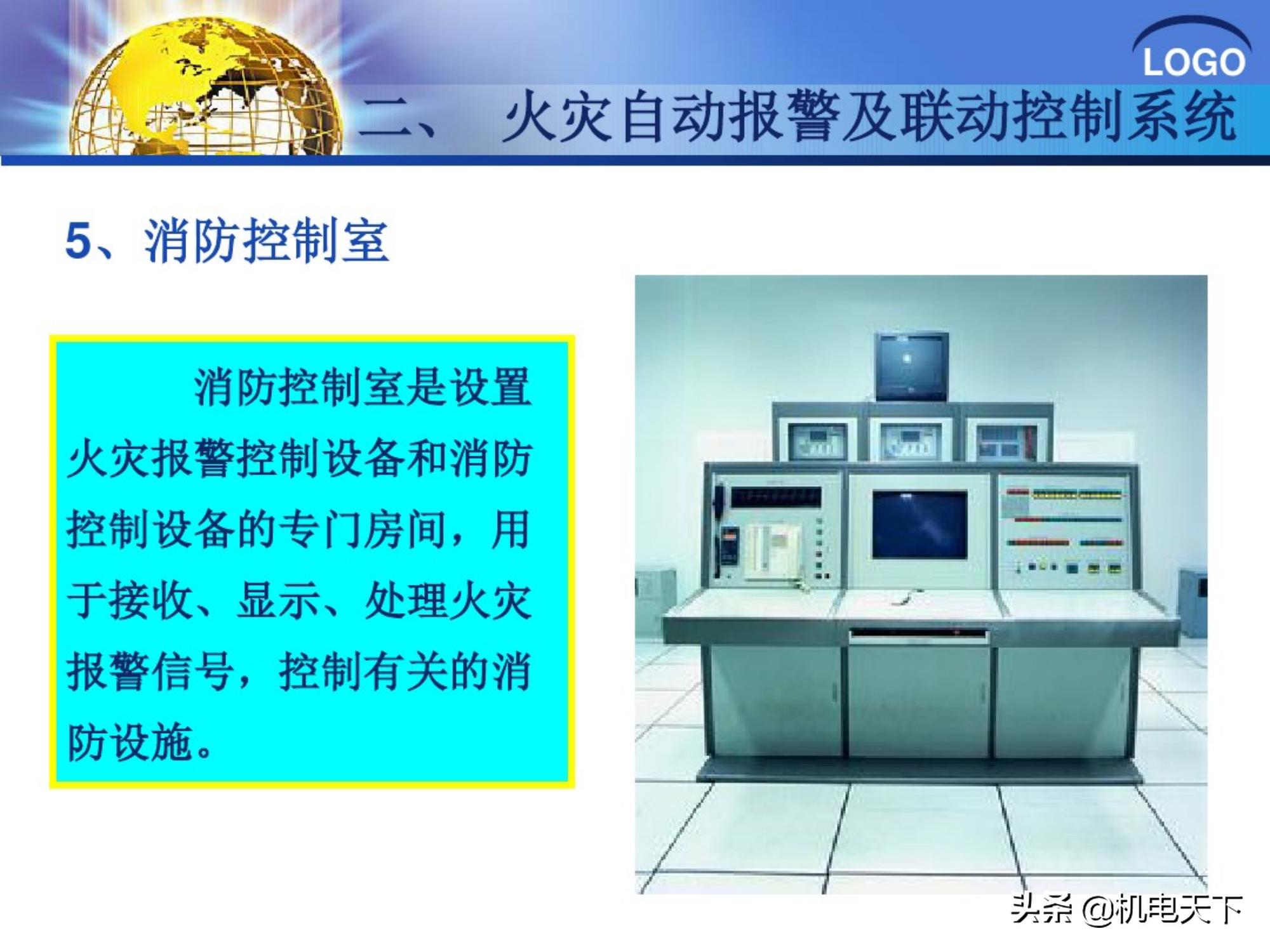 LOGO

二、 火灾自动报警及联动控制系统

5、消防控制室

消防控制室是设置火灾报警控制设备和消防控制设备的专门房间，用于接收、显示、处理火灾报警信号，控制有关的消防设施。

头条 @机电天下